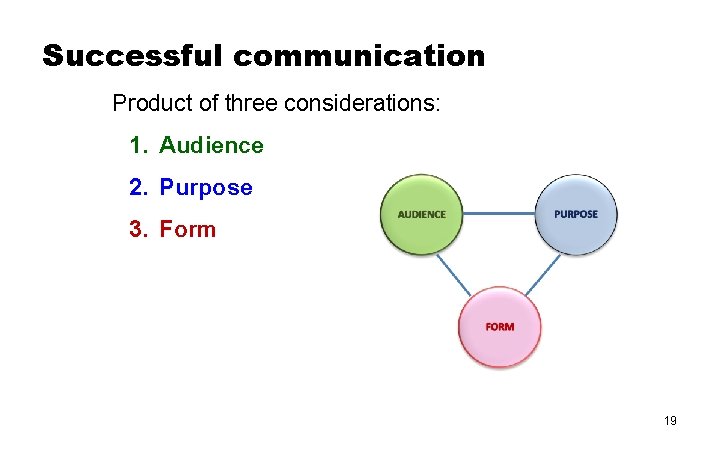 Successful communication

Product of three considerations:

1. Audience
2. Purpose
3. Form

AUDIENCE

PURPOSE

FORM

19